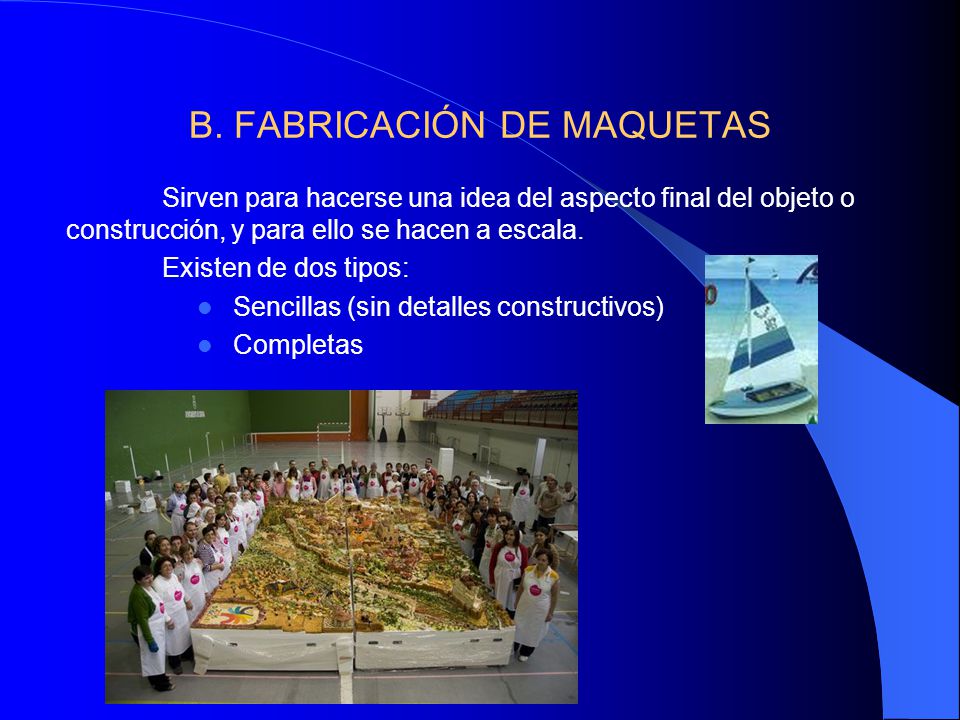 B. FABRICACIÓN DE MAQUETAS

Sirven para hacerse una idea del aspecto final del objeto o construcción, y para ello se hacen a escala.

Existen de dos tipos:

- Sencillas (sin detalles constructivos)
- Completas